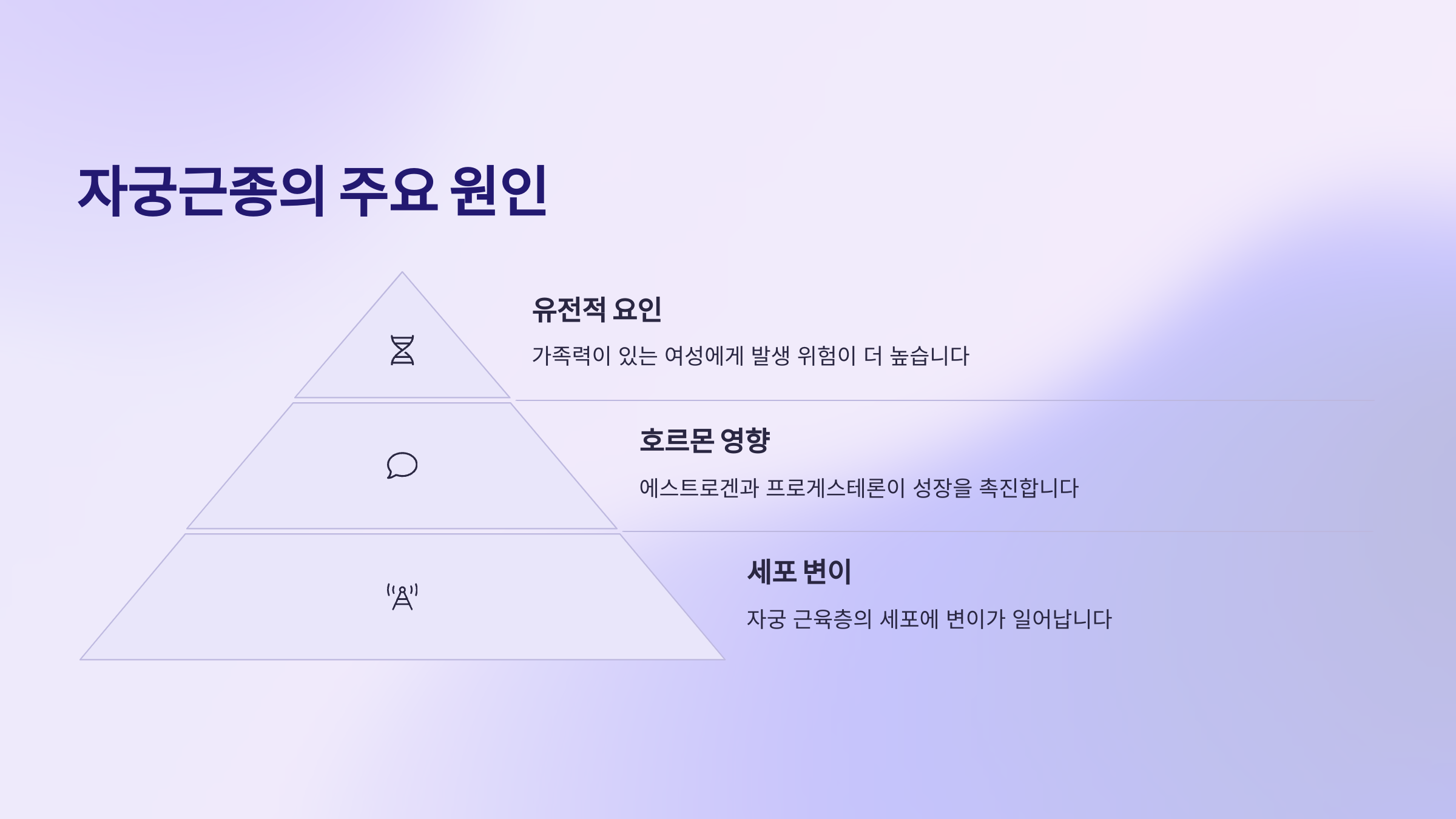 자궁근종의 주요 원인

유전적 요인

가족력이 있는 여성에게 발생 위험이 더 높습니다

호르몬 영향

에스트로겐과 프로게스테론이 성장을 촉진합니다

세포 변이

자궁 근육층의 세포에 변이가 일어납니다